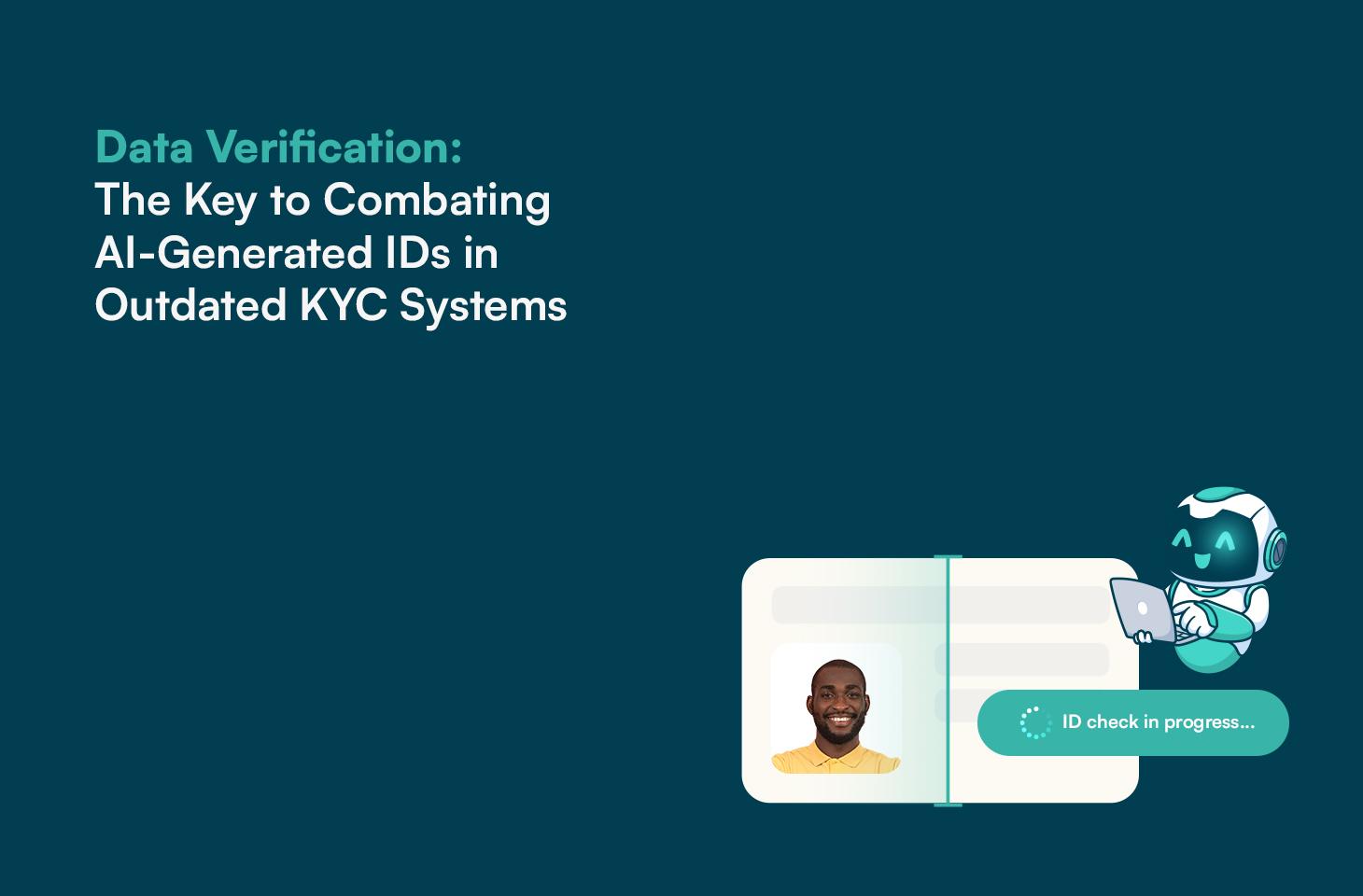 Data Verification:
The Key to Combating AI-Generated IDs in Outdated KYC Systems

ID check in progress...